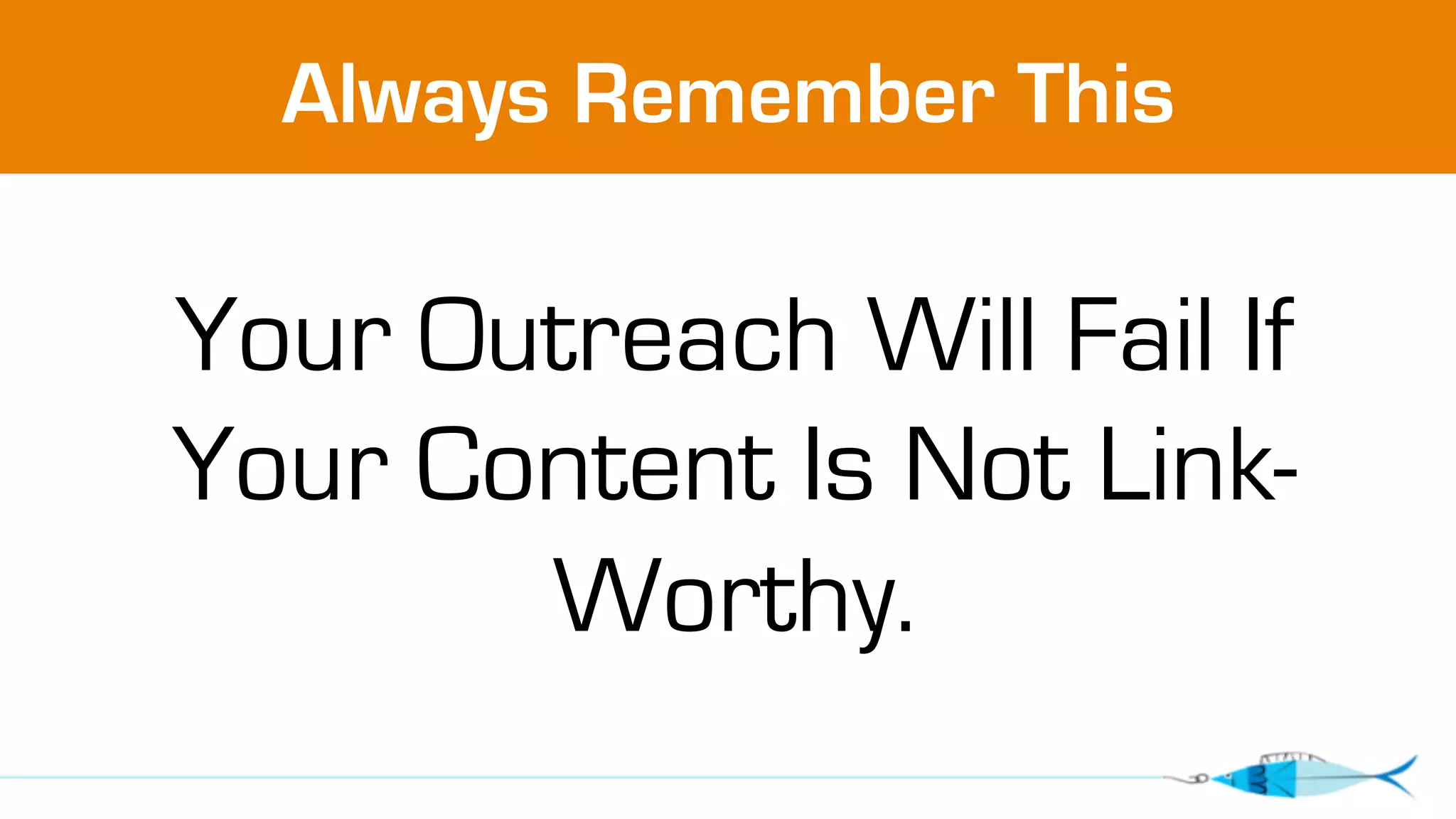 Always Remember This

Your Outreach Will Fail If Your Content Is Not Link-Worthy.